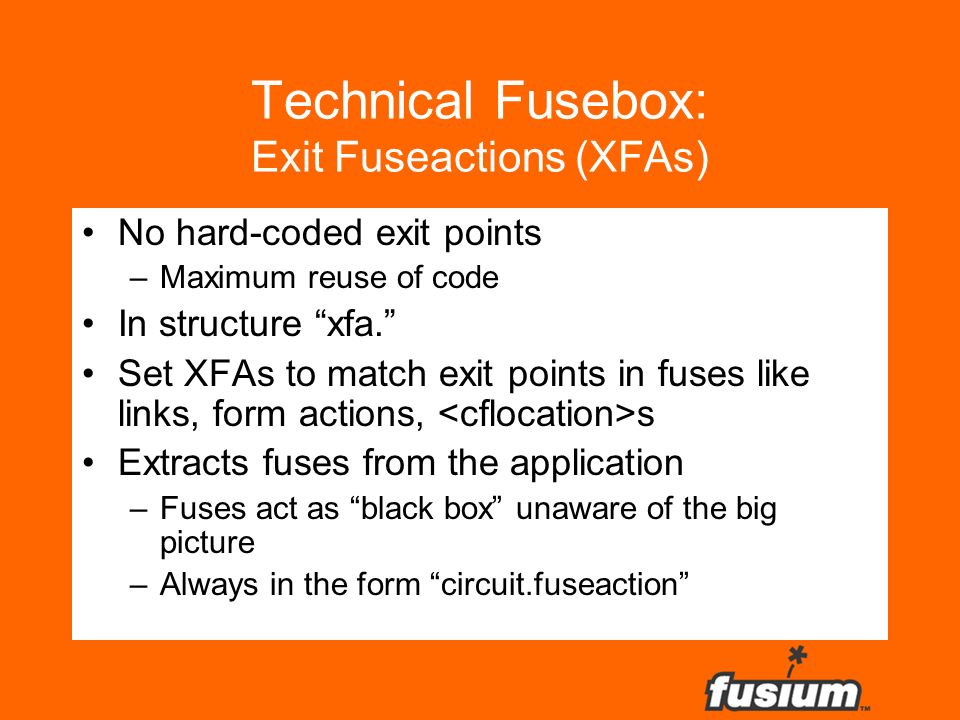 Technical Fusebox:
Exit Fuseactions (XFAs)

• No hard-coded exit points
– Maximum reuse of code
• In structure “xfa.”
• Set XFAs to match exit points in fuses like links, form actions, <cflocation>s
• Extracts fuses from the application
– Fuses act as “black box” unaware of the big picture
– Always in the form “circuit.fuseaction”

fusium™